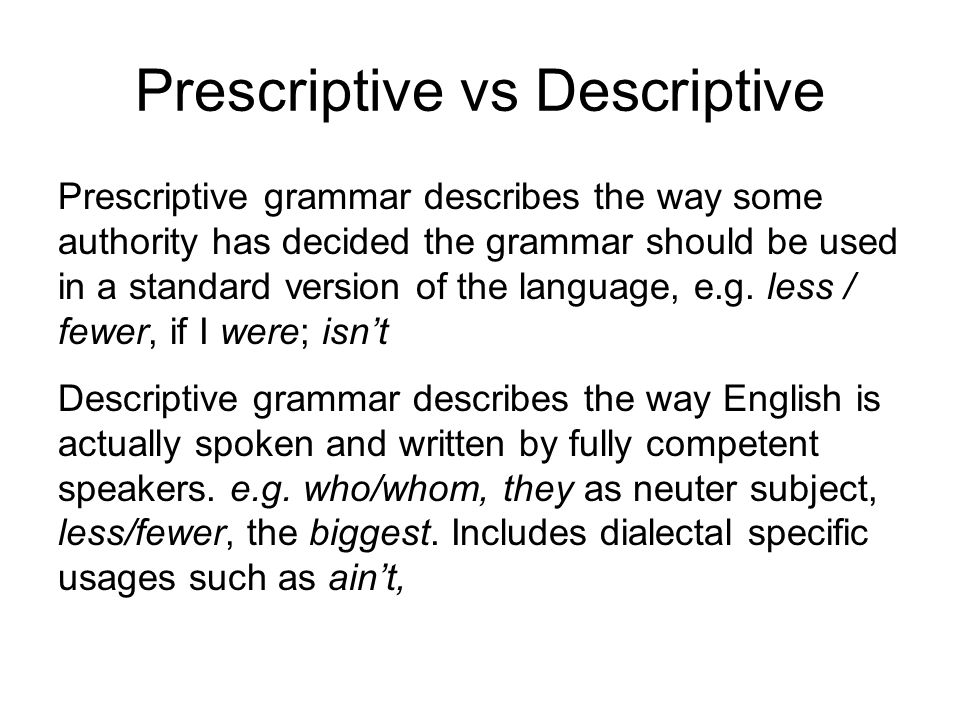 Prescriptive vs Descriptive

Prescriptive grammar describes the way some authority has decided the grammar should be used in a standard version of the language, e.g. less / fewer, if I were; isn't

Descriptive grammar describes the way English is actually spoken and written by fully competent speakers. e.g. who/whom, they as neuter subject, less/fewer, the biggest. Includes dialectal specific usages such as ain't,